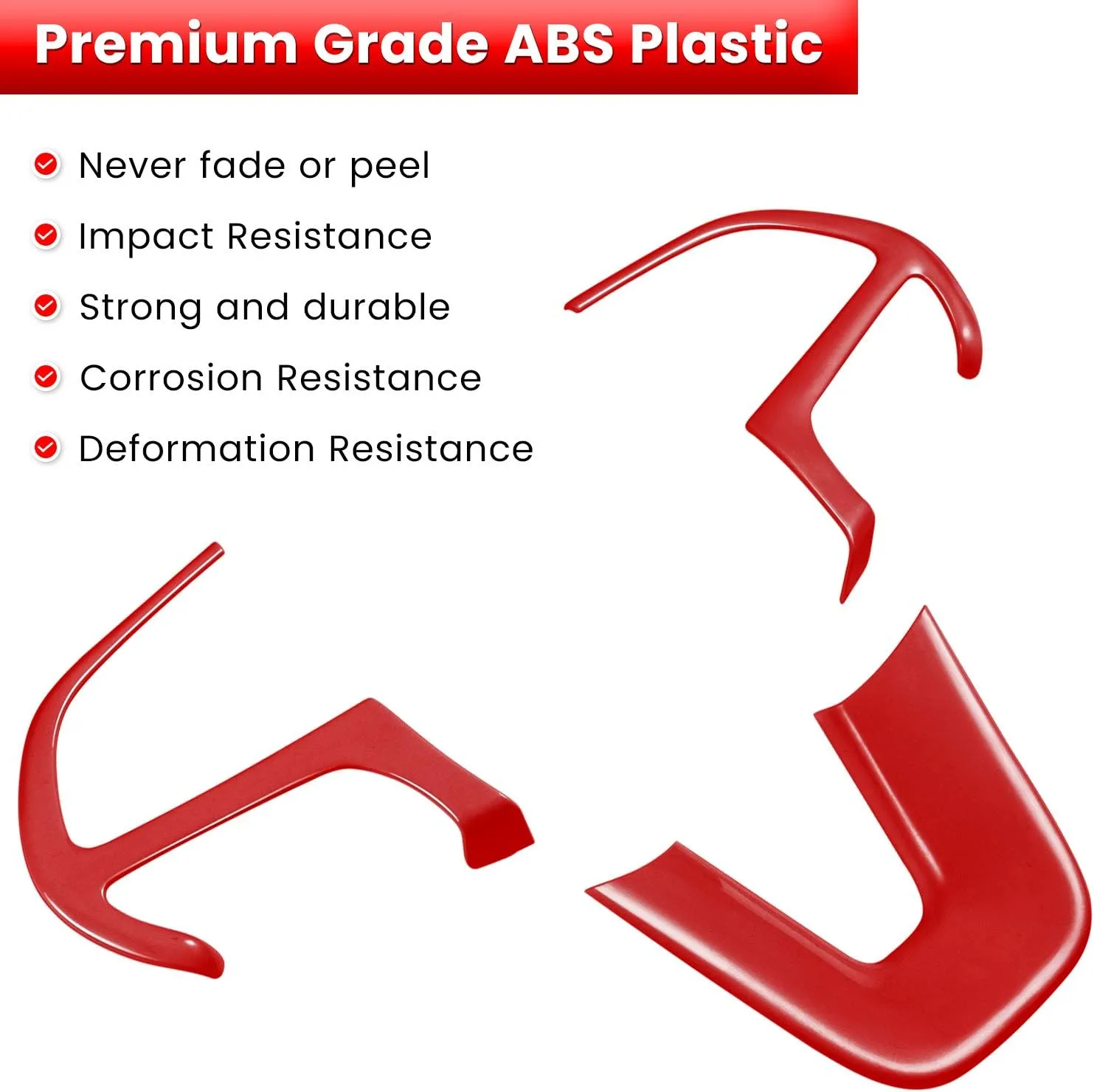 Premium Grade ABS Plastic

Never fade or peel

Impact Resistance

Strong and durable

Corrosion Resistance

Deformation Resistance